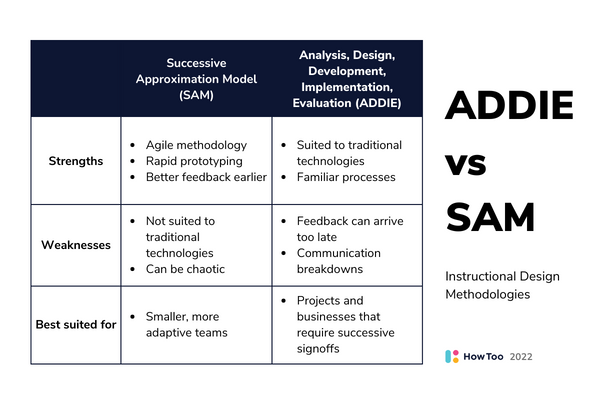 | | Successive Approximation Model (SAM) | Analysis, Design, Development, Implementation, Evaluation (ADDIE) |
|---|---|---|
| Strengths | • Agile methodology • Rapid prototyping • Better feedback earlier | • Suited to traditional technologies • Familiar processes |
| Weaknesses | • Not suited to traditional technologies • Can be chaotic | • Feedback can arrive too late • Communication breakdowns |
| Best suited for | • Smaller, more adaptive teams | • Projects and businesses that require successive signoffs |

ADDIE vs SAM

Instructional Design Methodologies

HowToo 2022